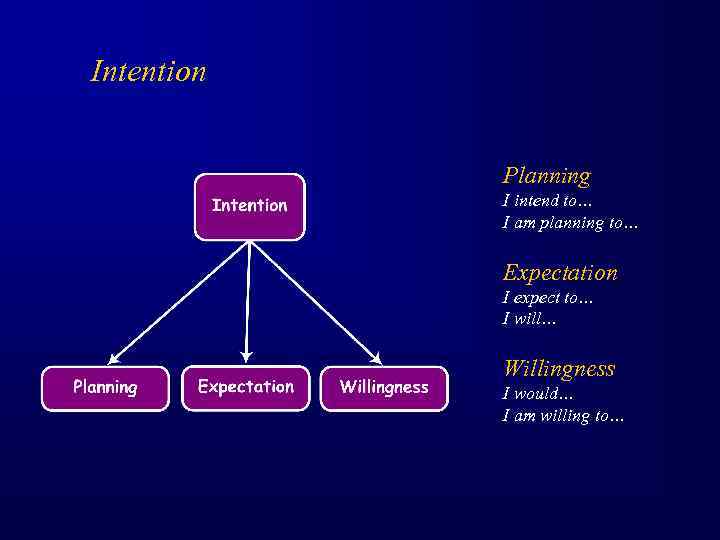 Intention

Intention

Planning

Expectation

Willingness

Planning
I intend to…
I am planning to…

Expectation
I expect to…
I will…

Willingness
I would…
I am willing to…